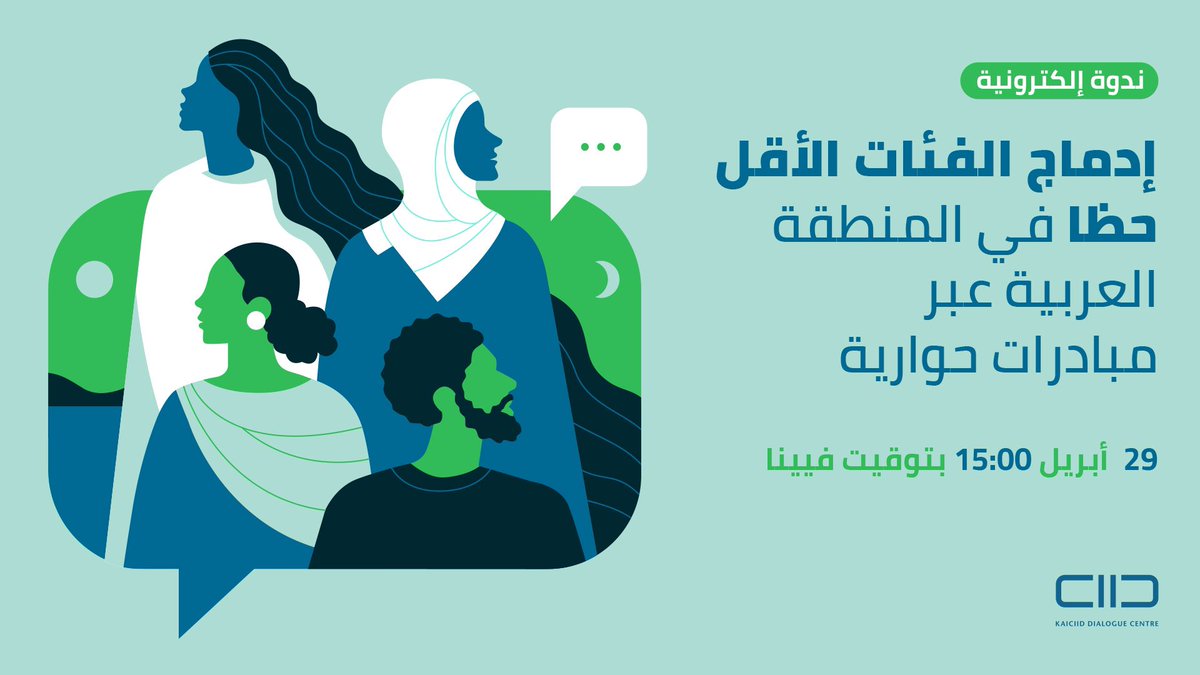 ندوة إلكترونية

إدماج الفئات الأقل حظا في المنطقة العربية عبر مبادرات حوارية

29 أبريل 15:00 بتوقيت فيينا

KAICIID DIALOGUE CENTRE